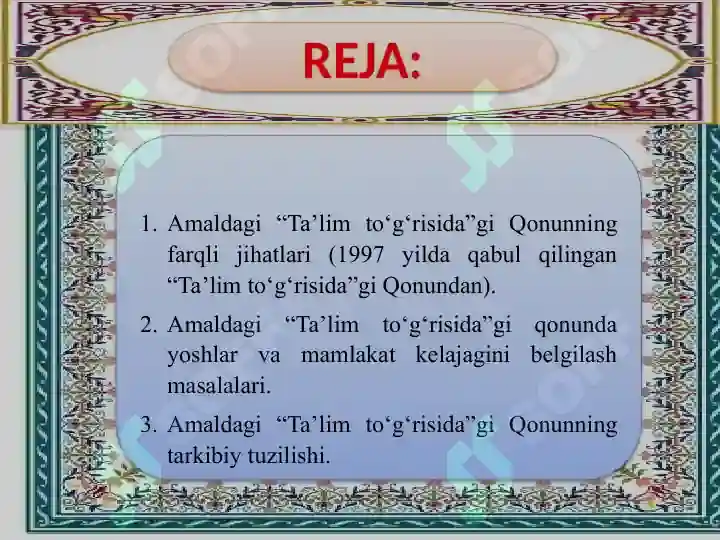 REJA:

1. Amaldagi “Ta’lim to‘g‘risida”gi Qonunning farqli jihatlari (1997 yilda qabul qilingan “Ta’lim to‘g‘risida”gi Qonundan).

2. Amaldagi “Ta’lim to‘g‘risida”gi qonunda yoshlar va mamlakat kelajagini belgilash masalalari.

3. Amaldagi “Ta’lim to‘g‘risida”gi Qonunning tarkibiy tuzilishi.